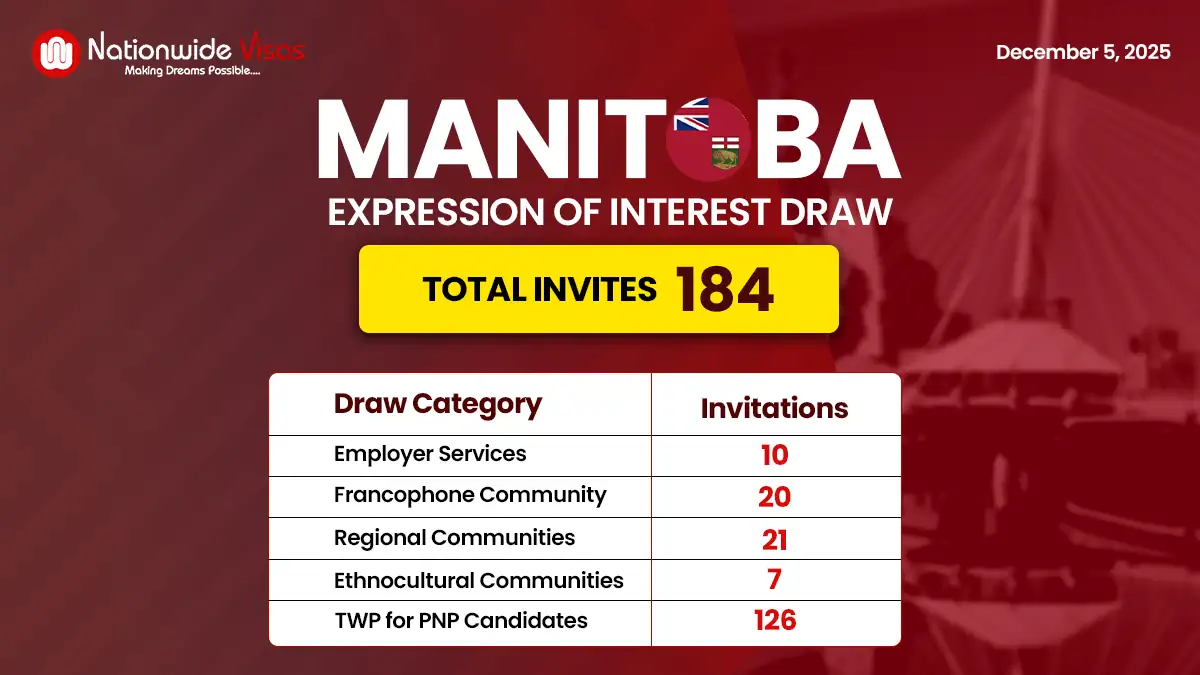 Nationwide Visas
Making Dreams Possible....

December 5, 2025

MANITOBA
EXPRESSION OF INTEREST DRAW

TOTAL INVITES 184

| Draw Category | Invitations |
|---|---|
| Employer Services | 10 |
| Francophone Community | 20 |
| Regional Communities | 21 |
| Ethnocultural Communities | 7 |
| TWP for PNP Candidates | 126 |